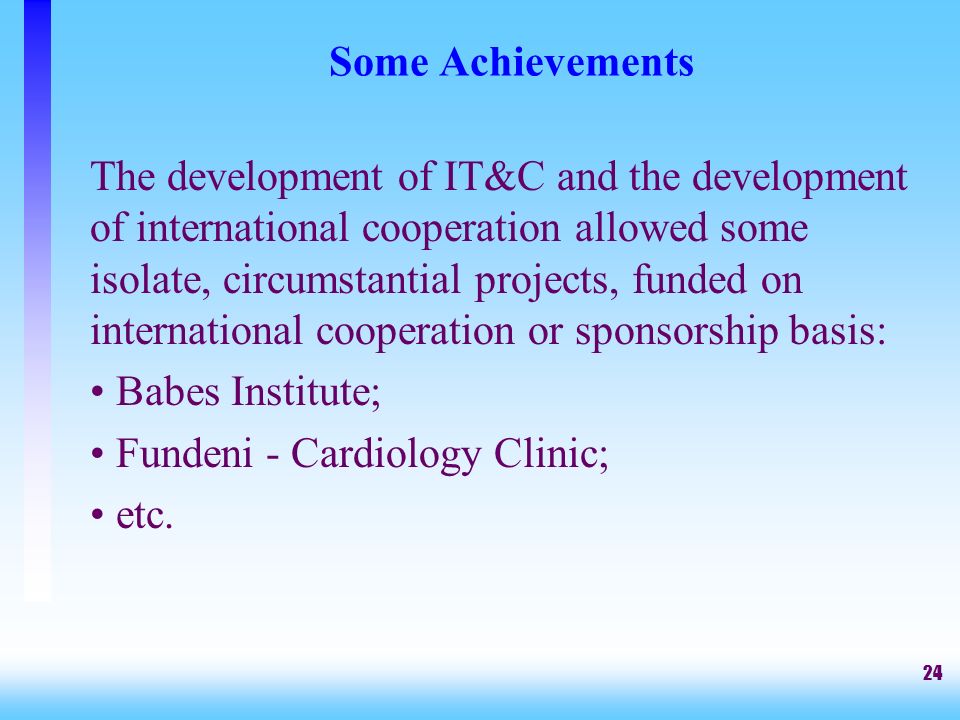 Some Achievements

The development of IT&C and the development of international cooperation allowed some isolate, circumstantial projects, funded on international cooperation or sponsorship basis:

• Babes Institute;

• Fundeni - Cardiology Clinic;

• etc.

24